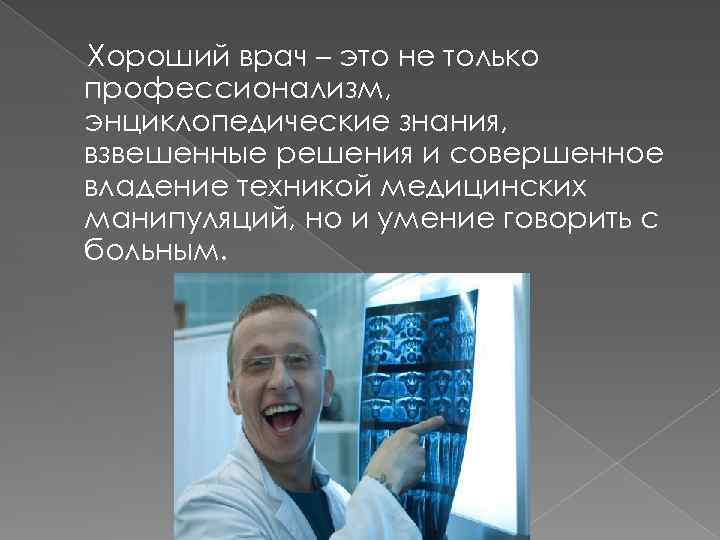 Хороший врач – это не только профессионализм, энциклопедические знания, взвешенные решения и совершенное владение техникой медицинских манипуляций, но и умение говорить с больным.